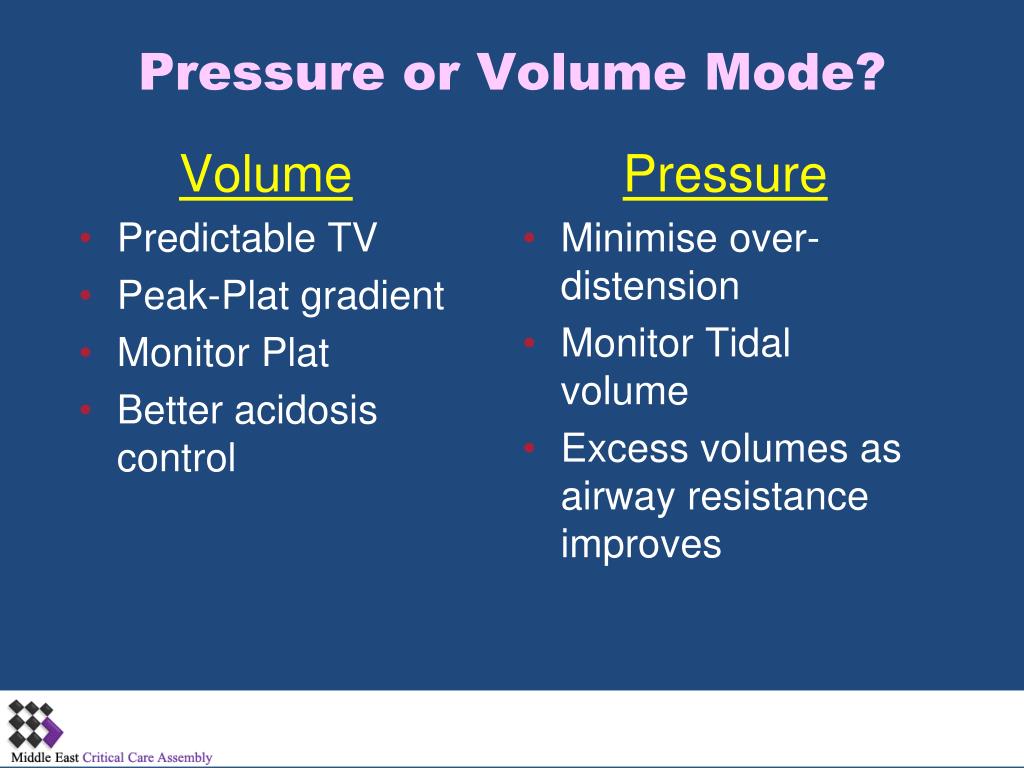 Pressure or Volume Mode?

Volume

• Predictable TV
• Peak-Plat gradient
• Monitor Plat
• Better acidosis control

Pressure

• Minimise over-distension
• Monitor Tidal volume
• Excess volumes as airway resistance improves

Middle East Critical Care Assembly